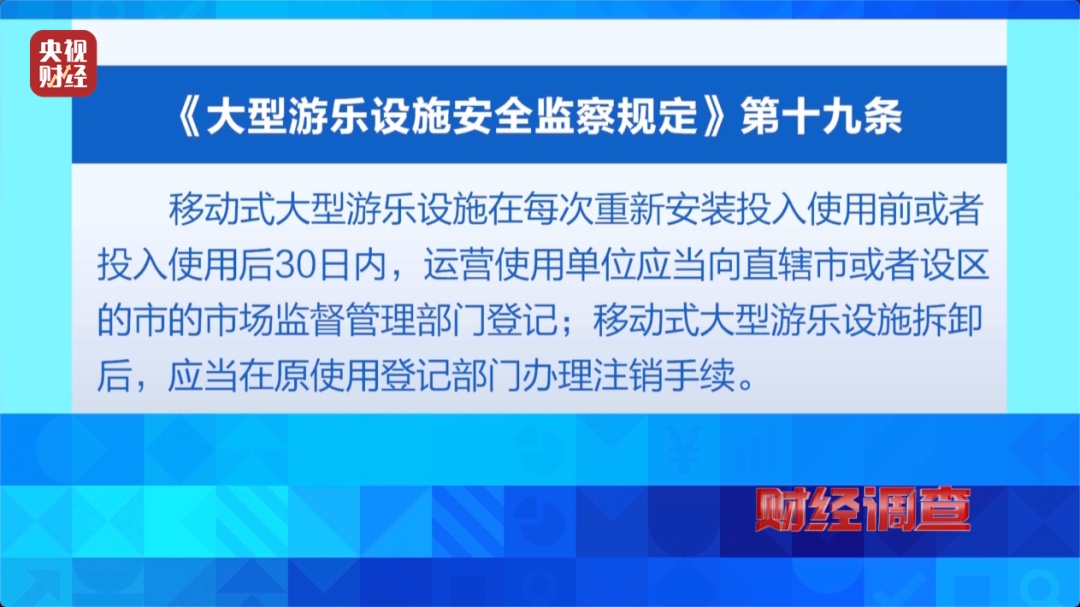 央视财经

《大型游乐设施安全监察规定》第十九条

移动式大型游乐设施在每次重新安装投入使用前或者投入使用后30日内，运营使用单位应当向直辖市或者设区的市的市场监督管理部门登记；移动式大型游乐设施拆卸后，应当在原使用登记部门办理注销手续。

财经调查